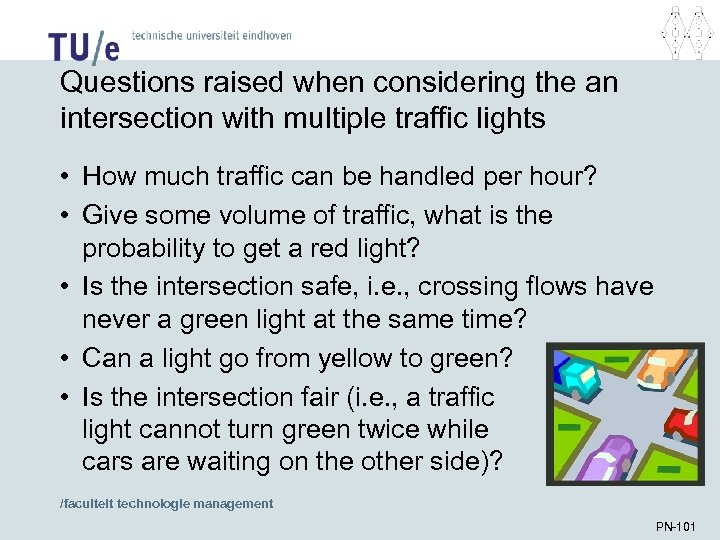 TU/e technische universiteit eindhoven

Questions raised when considering the an intersection with multiple traffic lights

• How much traffic can be handled per hour?
• Give some volume of traffic, what is the probability to get a red light?
• Is the intersection safe, i.e., crossing flows have never a green light at the same time?
• Can a light go from yellow to green?
• Is the intersection fair (i.e., a traffic light cannot turn green twice while cars are waiting on the other side)?

/faculteit technologie management

PN-101